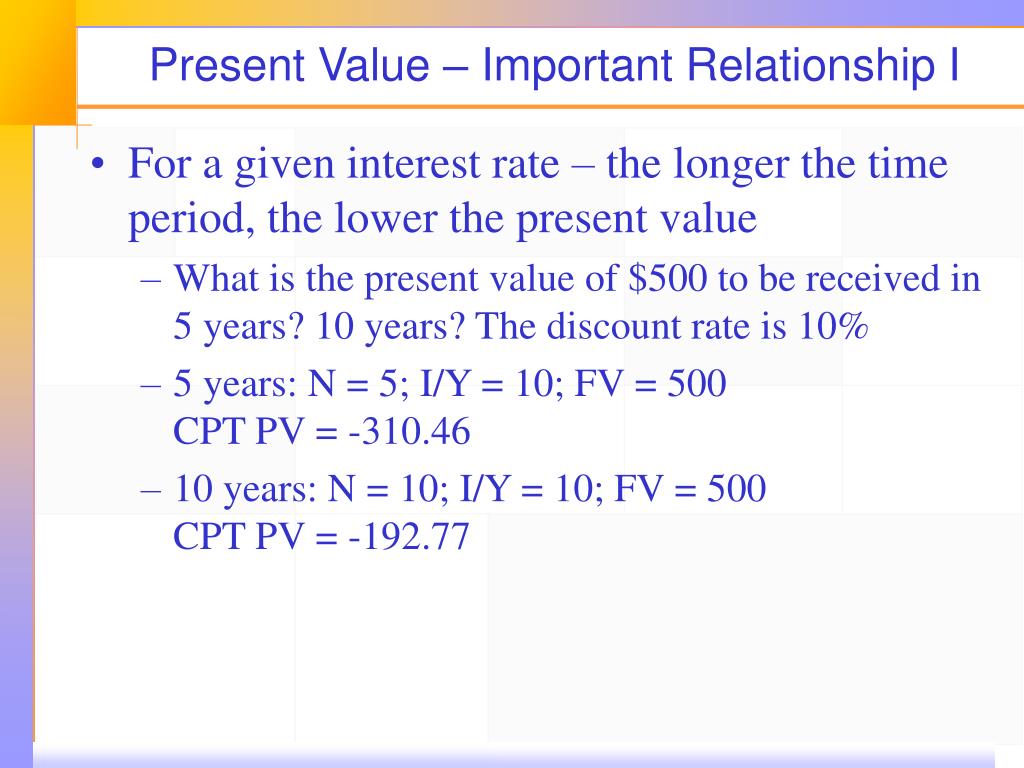 Present Value – Important Relationship I

• For a given interest rate – the longer the time period, the lower the present value

– What is the present value of \$500 to be received in 5 years? 10 years? The discount rate is 10%

– 5 years: N = 5; I/Y = 10; FV = 500
CPT PV = -310.46

– 10 years: N = 10; I/Y = 10; FV = 500
CPT PV = -192.77